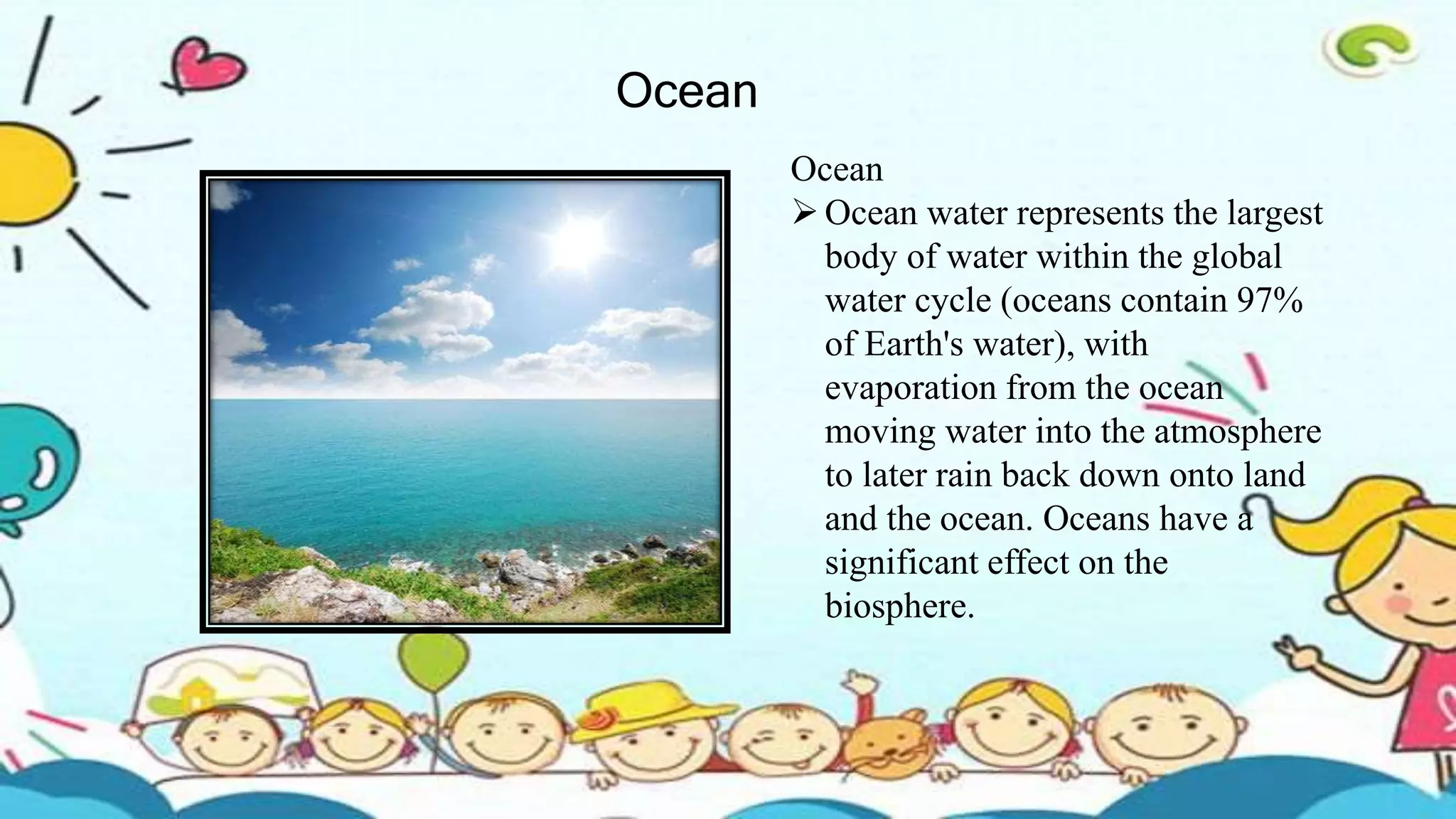 Ocean

Ocean

➢ Ocean water represents the largest body of water within the global water cycle (oceans contain 97% of Earth's water), with evaporation from the ocean moving water into the atmosphere to later rain back down onto land and the ocean. Oceans have a significant effect on the biosphere.